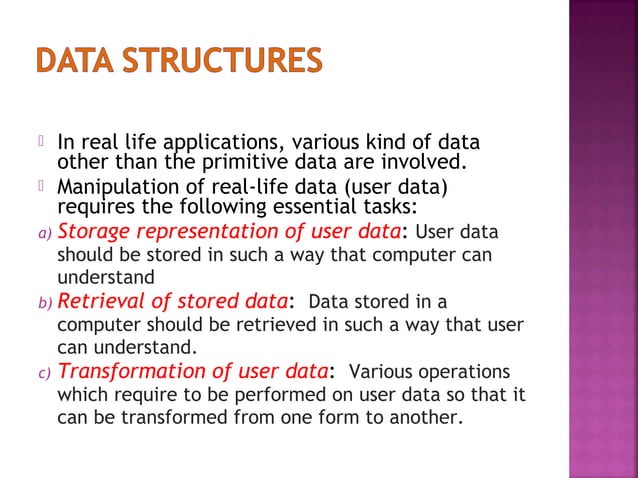 DATA STRUCTURES

In real life applications, various kind of data other than the primitive data are involved.

Manipulation of real-life data (user data) requires the following essential tasks:

a) Storage representation of user data: User data should be stored in such a way that computer can understand

b) Retrieval of stored data: Data stored in a computer should be retrieved in such a way that user can understand.

c) Transformation of user data: Various operations which require to be performed on user data so that it can be transformed from one form to another.